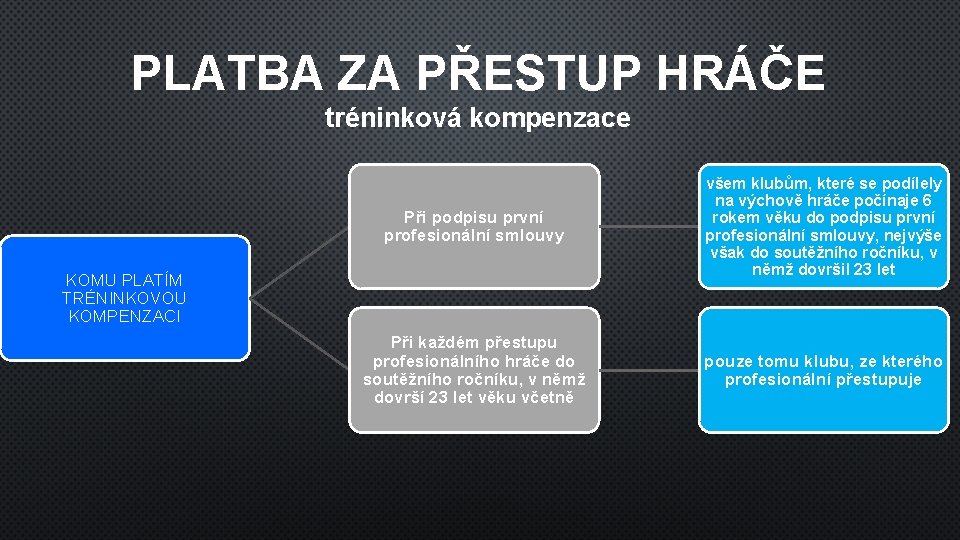 PLATBA ZA PŘESTUP HRÁČE
tréninková kompenzace

KOMU PLATÍM TRÉNINKOVOU KOMPENZACI

Při podpisu první profesionální smlouvy

všem klubům, které se podílely na výchově hráče počínaje 6 rokem věku do podpisu první profesionální smlouvy, nejvýše však do soutěžního ročníku, v němž dovršil 23 let

Při každém přestupu profesionálního hráče do soutěžního ročníku, v němž dovrší 23 let věku včetně

pouze tomu klubu, ze kterého profesionální přestupuje